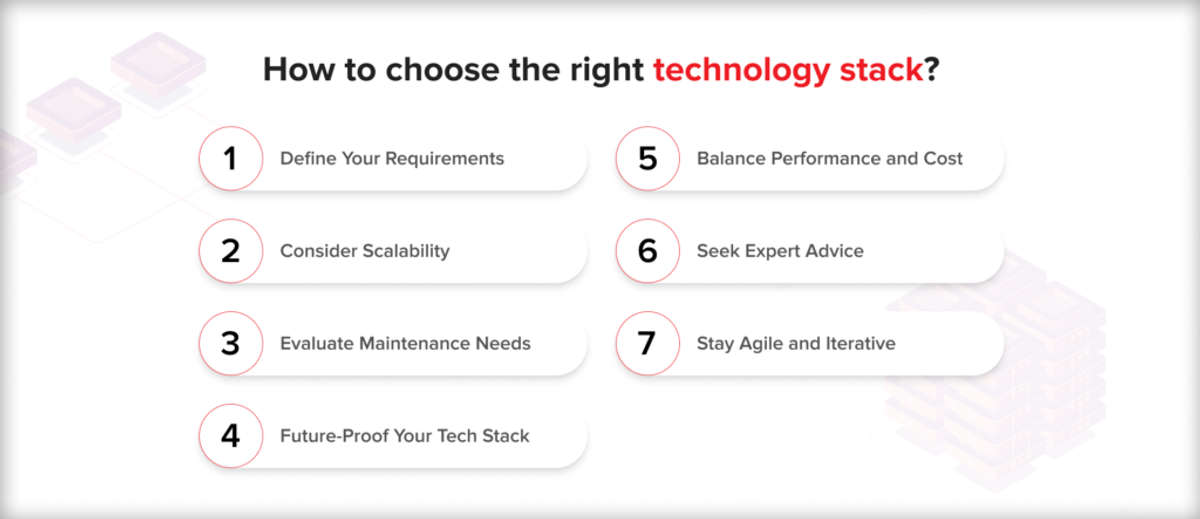 How to choose the right technology stack?

1 Define Your Requirements

2 Consider Scalability

3 Evaluate Maintenance Needs

4 Future-Proof Your Tech Stack

5 Balance Performance and Cost

6 Seek Expert Advice

7 Stay Agile and Iterative